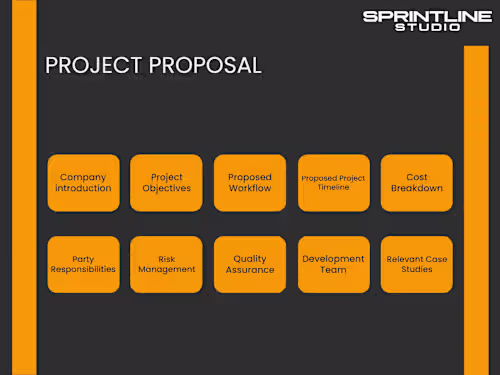 SPRINTLINE STUDIO

PROJECT PROPOSAL

Company introduction

Project Objectives

Proposed Workflow

Proposed Project Timeline

Cost Breakdown

Party Responsibilities

Risk Management

Quality Assurance

Development Team

Relevant Case Studies